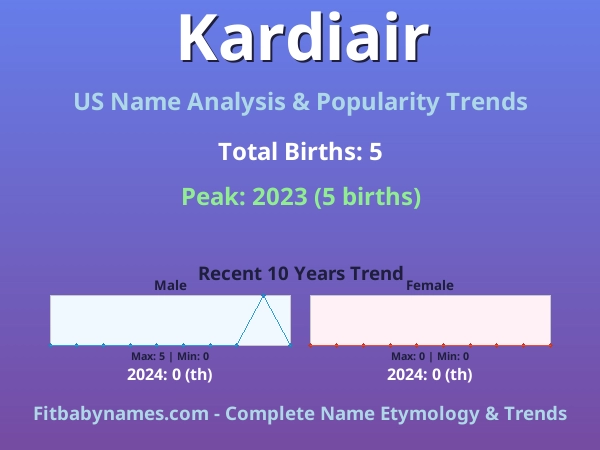 Kardiair

US Name Analysis & Popularity Trends

Total Births: 5

Peak: 2023 (5 births)

Recent 10 Years Trend

Male

Max: 5 | Min: 0

2024: 0 (th)

Female

Max: 0 | Min: 0

2024: 0 (th)

Fitbabynames.com - Complete Name Etymology & Trends